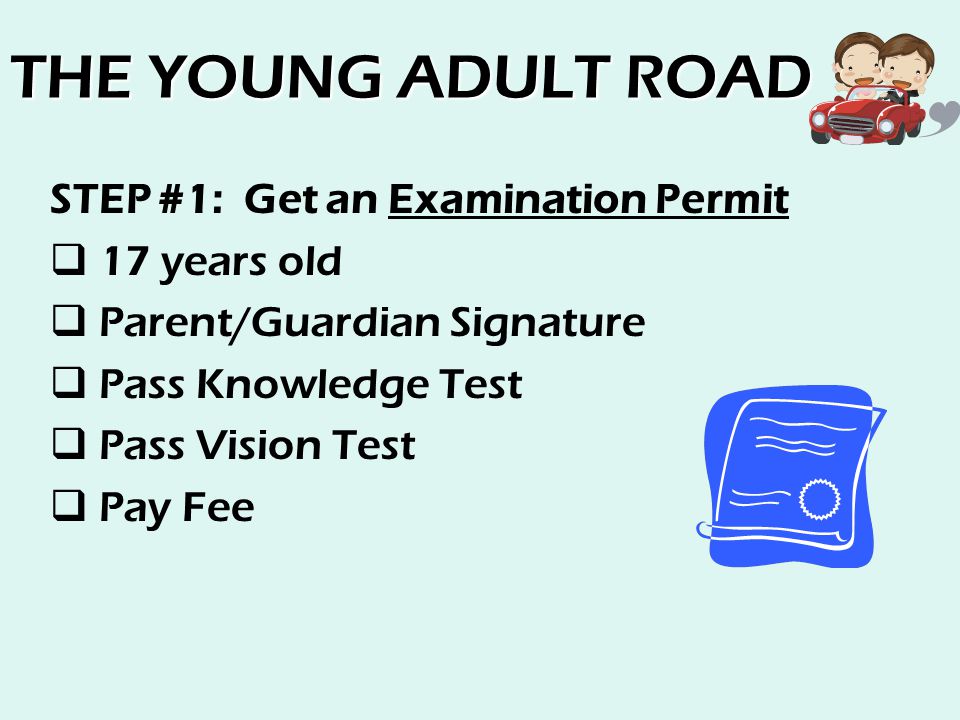 THE YOUNG ADULT ROAD

STEP #1: Get an Examination Permit
❑ 17 years old
❑ Parent/Guardian Signature
❑ Pass Knowledge Test
❑ Pass Vision Test
❑ Pay Fee